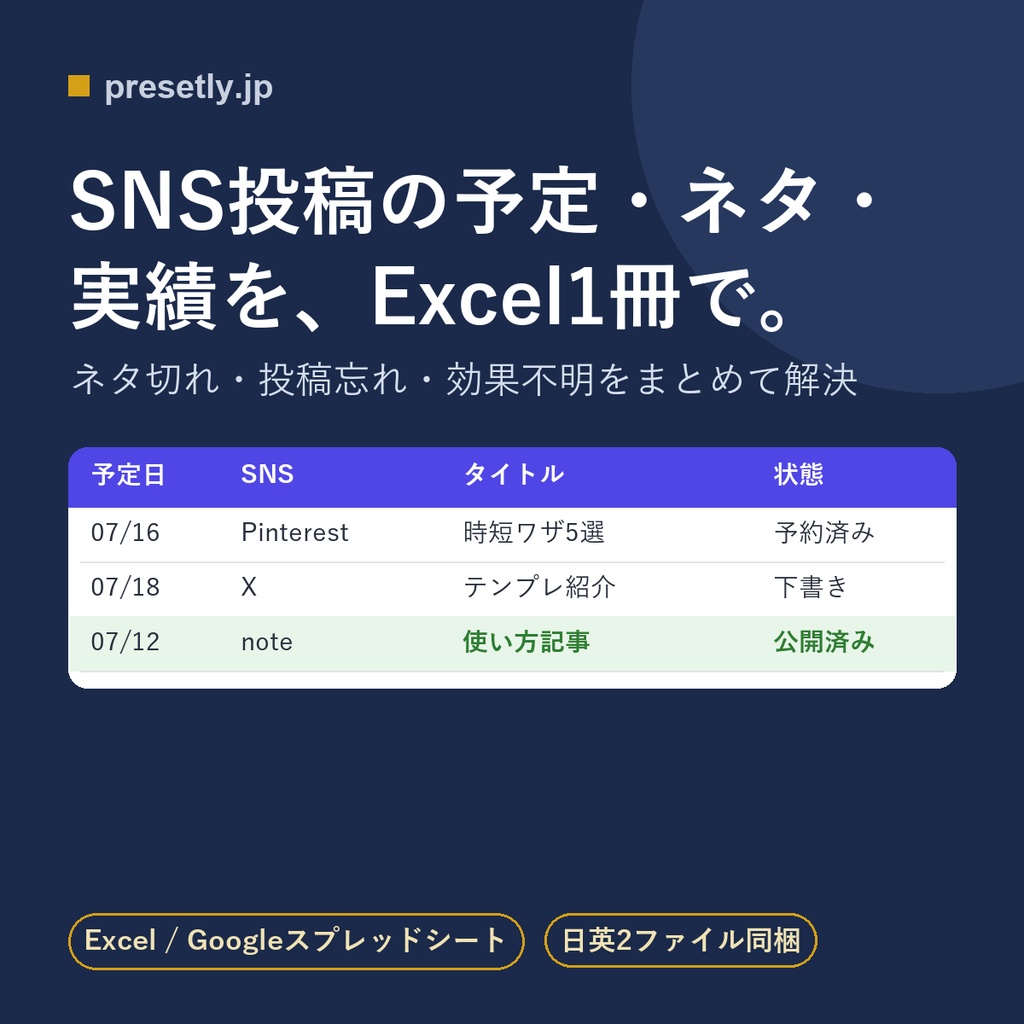 presetly.jp

SNS投稿の予定・ネタ・実績を、Excel1冊で。

ネタ切れ・投稿忘れ・効果不明をまとめて解決

| 予定日 | SNS | タイトル | 状態 |
|---|---|---|---|
| 07/16 | Pinterest | 時短ワザ5選 | 予約済み |
| 07/18 | X | テンプレ紹介 | 下書き |
| 07/12 | note | 使い方記事 | 公開済み |

Excel / Googleスプレッドシート

日英2ファイル同梱